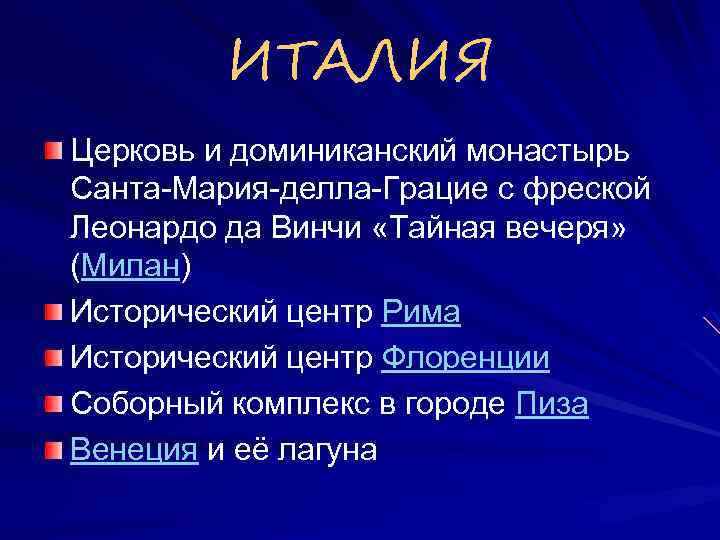 ИТАЛИЯ

Церковь и доминиканский монастырь Санта-Мария-делла-Грацие с фреской Леонардо да Винчи «Тайная вечеря» (Милан)

Исторический центр Рима

Исторический центр Флоренции

Соборный комплекс в городе Пиза

Венеция и её лагуна